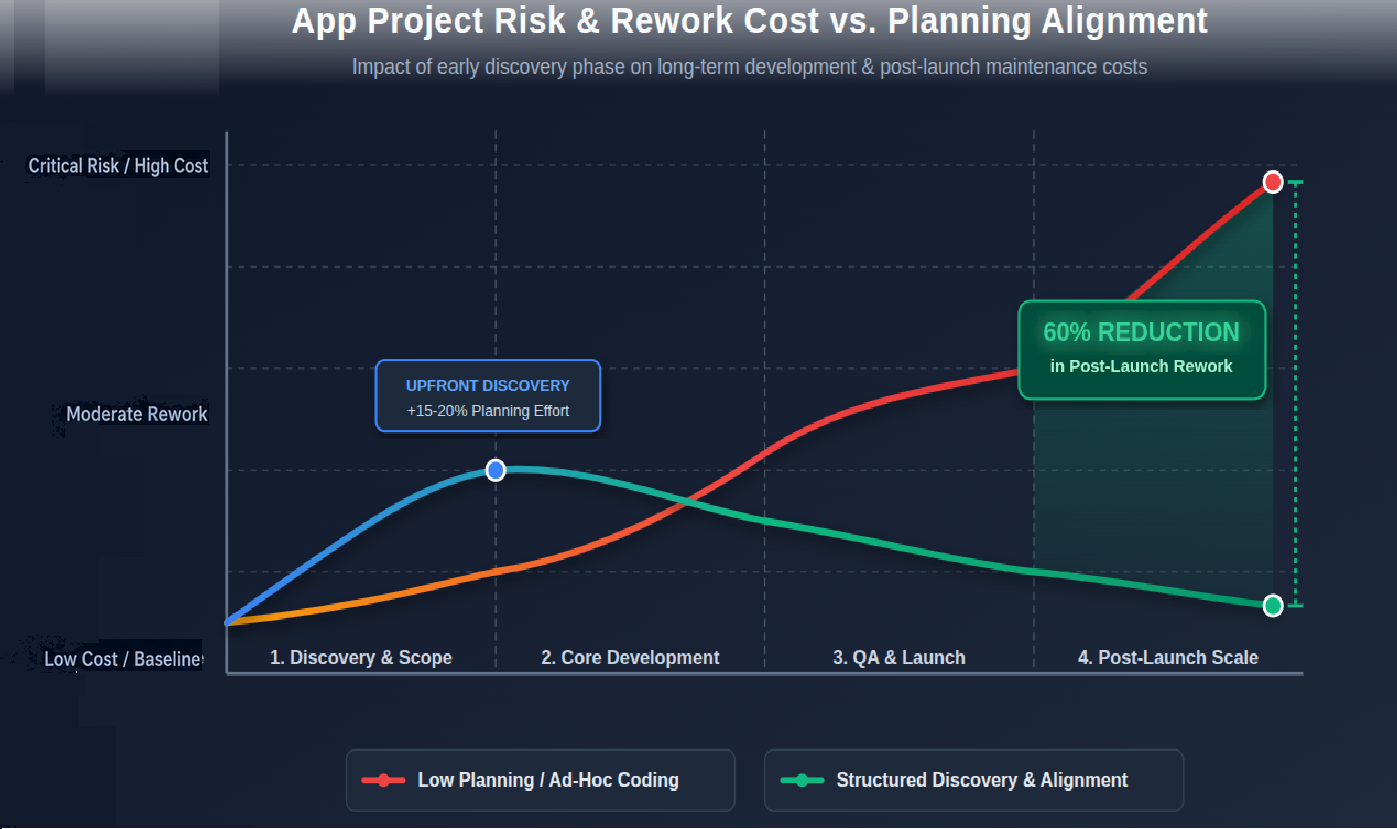 App Project Risk & Rework Cost vs. Planning Alignment

Impact of early discovery phase on long-term development & post-launch maintenance costs

Critical Risk / High Cost

Moderate Rework

Low Cost / Baseline

UPFRONT DISCOVERY
+15-20% Planning Effort

60% REDUCTION
in Post-Launch Rework

1. Discovery & Scope
2. Core Development
3. QA & Launch
4. Post-Launch Scale

Low Planning / Ad-Hoc Coding
Structured Discovery & Alignment